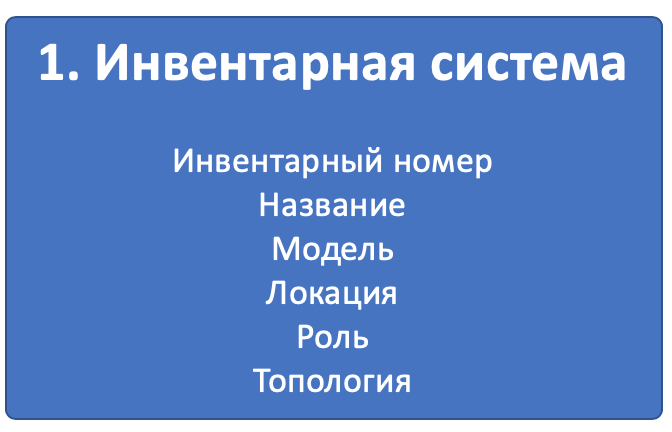 1. Инвентарная система

Инвентарный номер
Название
Модель
Локация
Роль
Топология